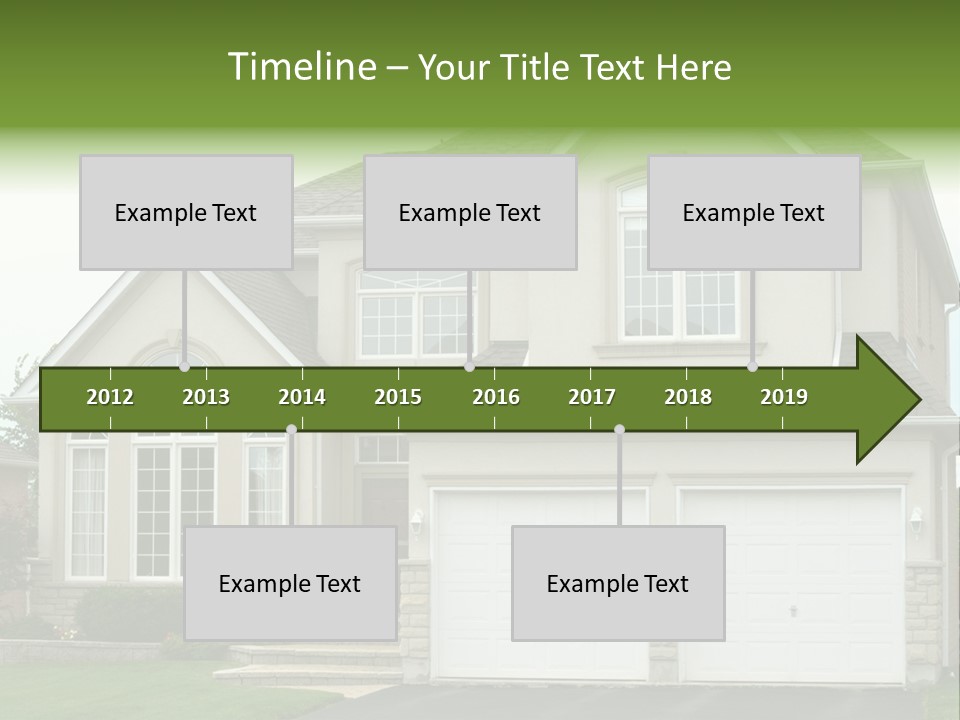 Timeline – Your Title Text Here

Example Text

Example Text

Example Text

2012 2013 2014 2015 2016 2017 2018 2019

Example Text

Example Text